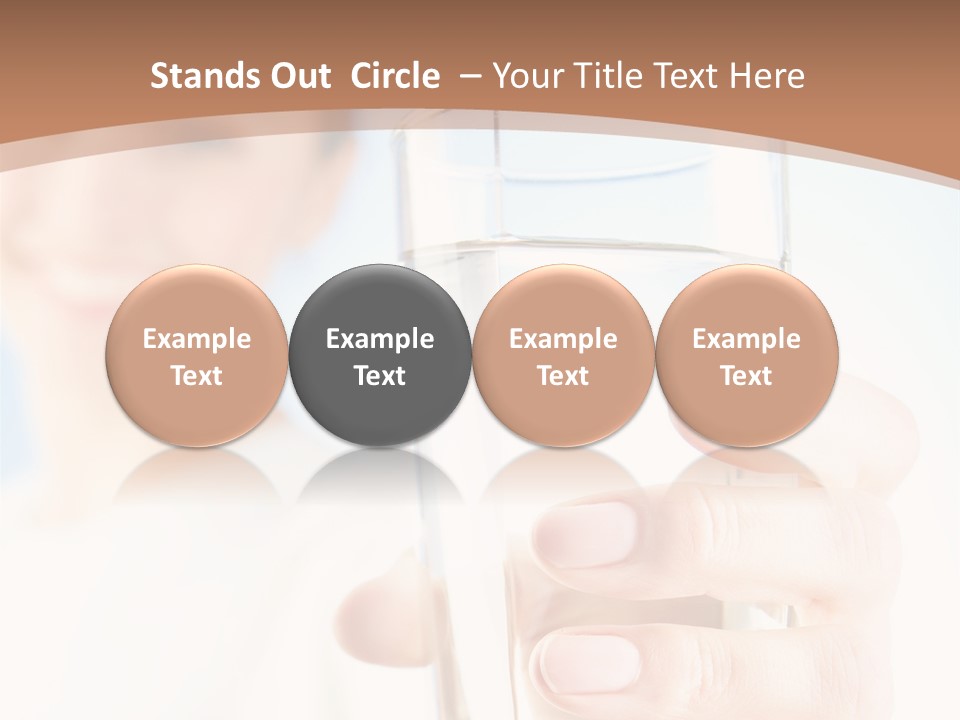 Stands Out Circle – Your Title Text Here

Example Text

Example Text

Example Text

Example Text